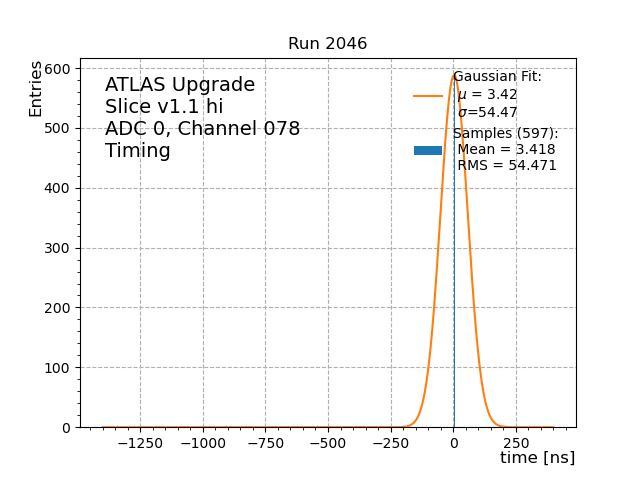 Run 2046

Entries

ATLAS Upgrade
Slice v1.1 hi
ADC 0, Channel 078
Timing

Gaussian Fit:
$\mu$ = 3.42
$\sigma$=54.47
Samples (597):
Mean = 3.418
RMS = 54.471

600
500
400
300
200
100
0

−1250 −1000 −750 −500 −250 0 250

time [ns]